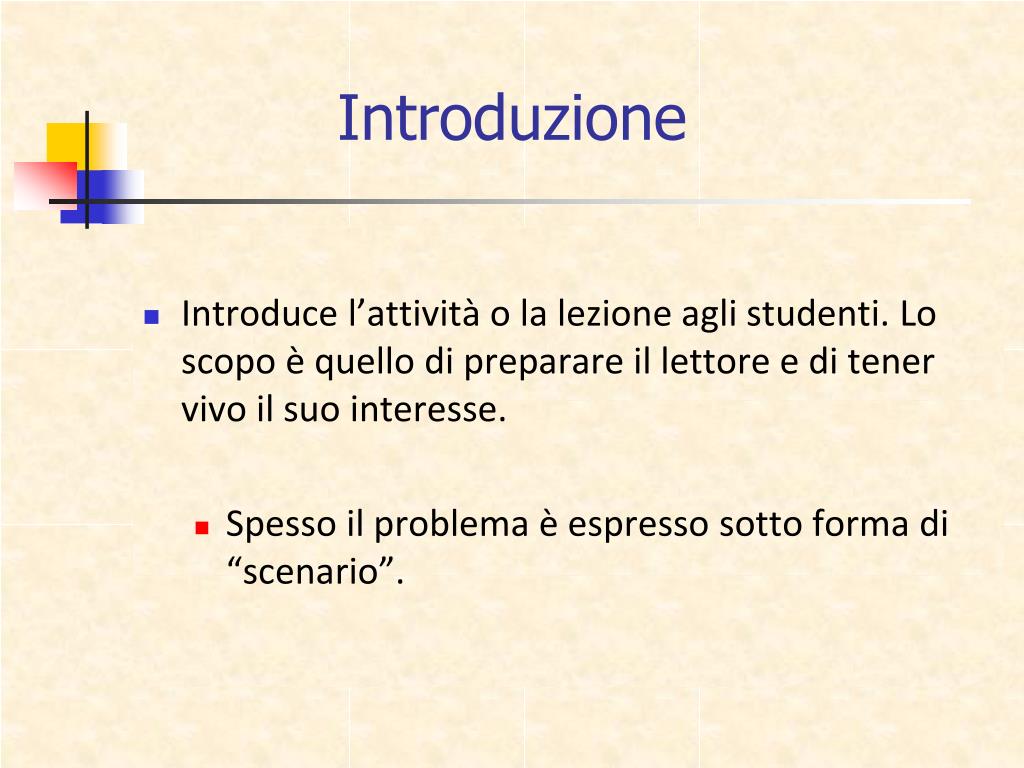 Introduzione

Introduce l’attività o la lezione agli studenti. Lo scopo è quello di preparare il lettore e di tener vivo il suo interesse.

Spesso il problema è espresso sotto forma di “scenario”.